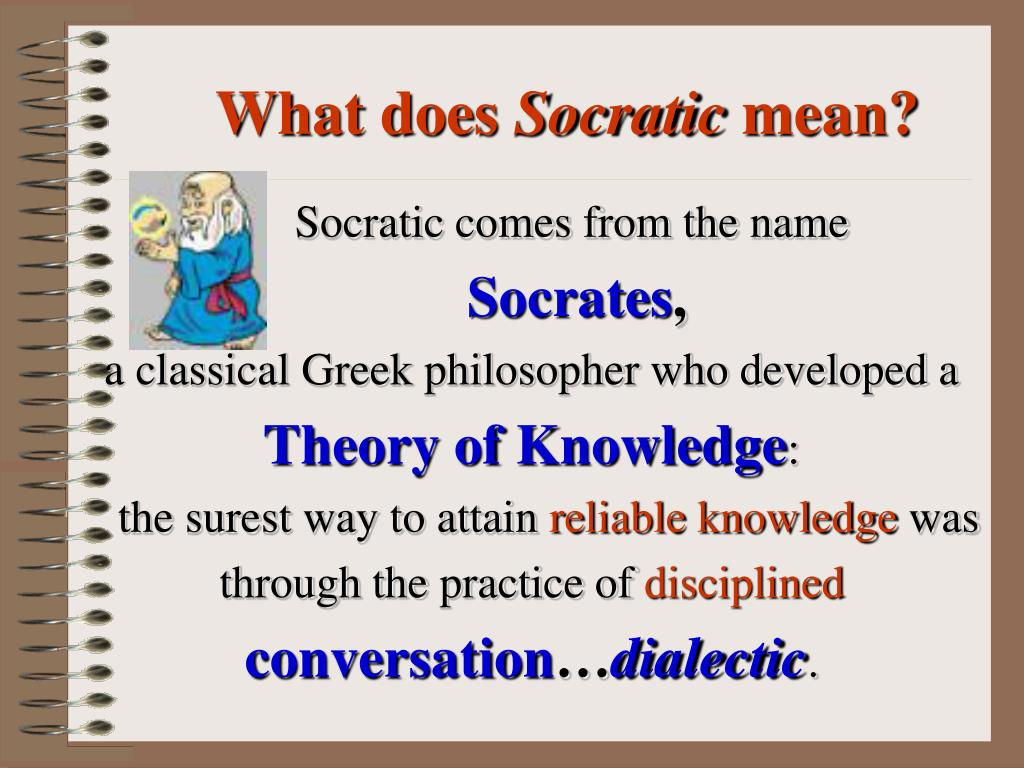 What does Socratic mean?

Socratic comes from the name

Socrates,

a classical Greek philosopher who developed a

Theory of Knowledge:

the surest way to attain reliable knowledge was through the practice of disciplined conversation…dialectic.